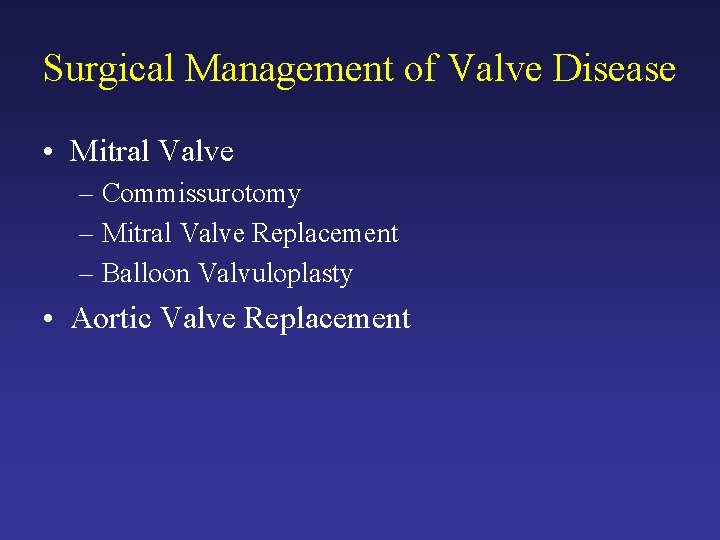 Surgical Management of Valve Disease

• Mitral Valve
  – Commissurotomy
  – Mitral Valve Replacement
  – Balloon Valvuloplasty
• Aortic Valve Replacement